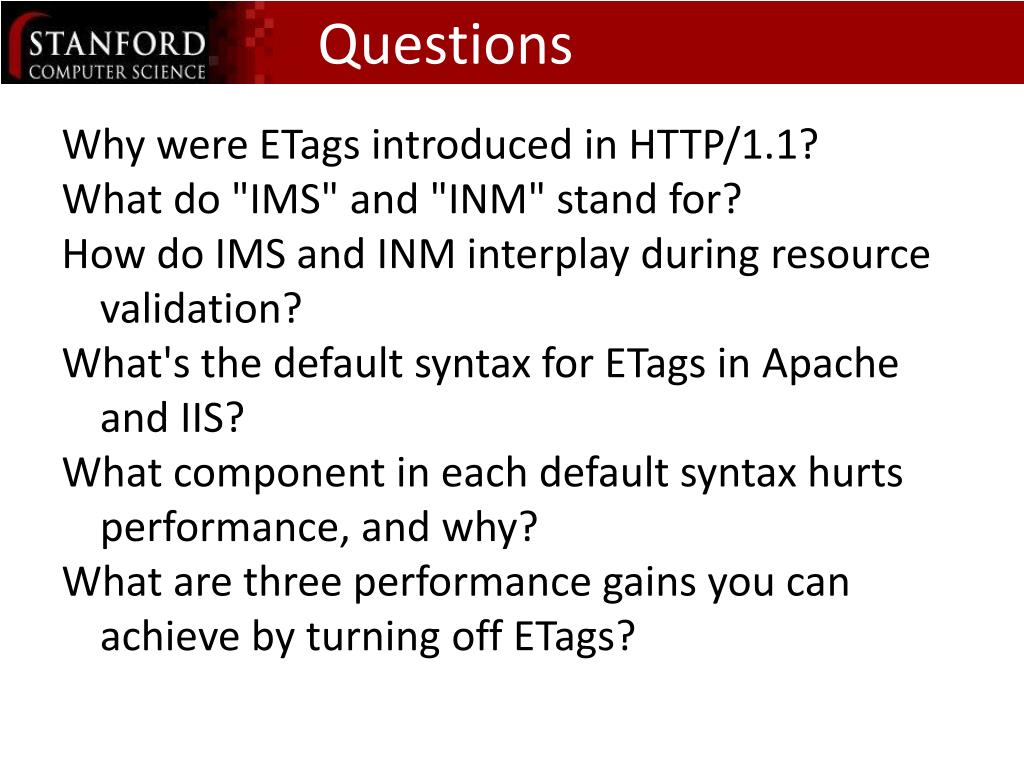 STANFORD
COMPUTER SCIENCE

Questions

Why were ETags introduced in HTTP/1.1?
What do "IMS" and "INM" stand for?
How do IMS and INM interplay during resource validation?
What's the default syntax for ETags in Apache and IIS?
What component in each default syntax hurts performance, and why?
What are three performance gains you can achieve by turning off ETags?